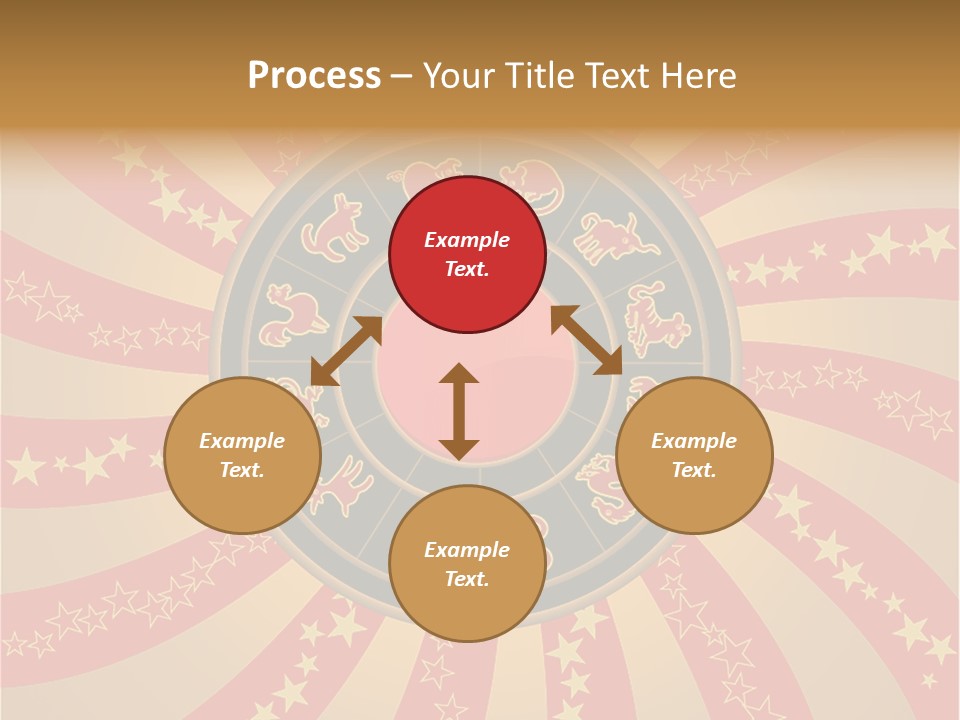 Process – Your Title Text Here

Example Text.

Example Text.

Example Text.

Example Text.